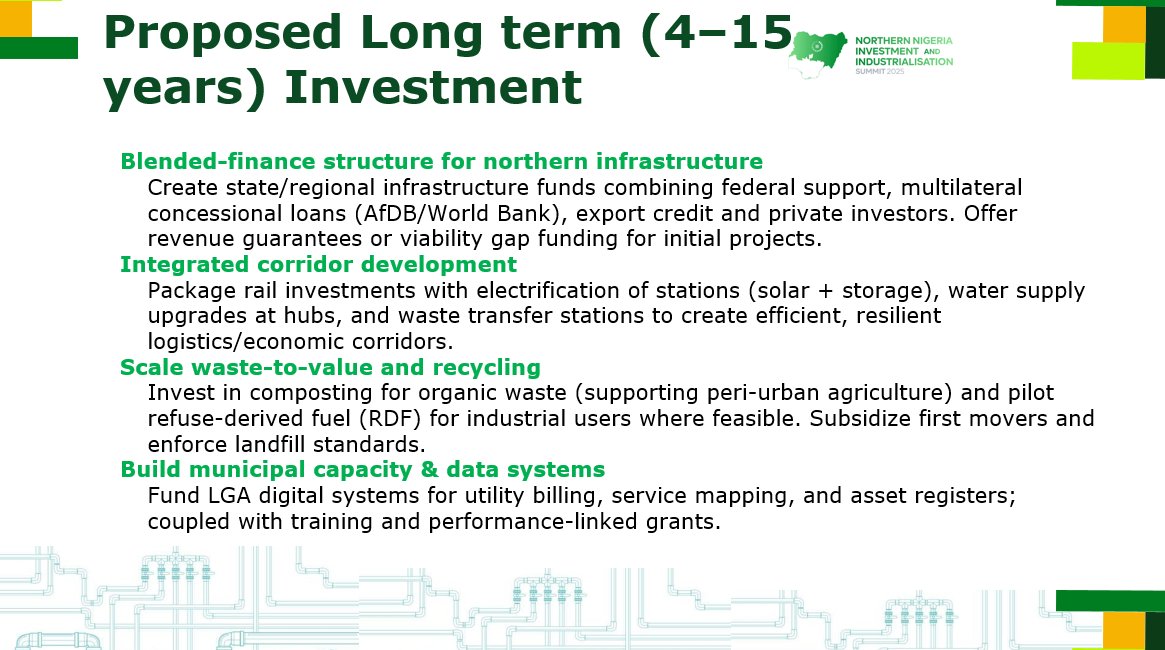 Proposed Long term (4–15 years) Investment

NORTHERN NIGERIA INVESTMENT AND INDUSTRIALISATION SUMMIT 2025

Blended-finance structure for northern infrastructure
Create state/regional infrastructure funds combining federal support, multilateral concessional loans (AfDB/World Bank), export credit and private investors. Offer revenue guarantees or viability gap funding for initial projects.

Integrated corridor development
Package rail investments with electrification of stations (solar + storage), water supply upgrades at hubs, and waste transfer stations to create efficient, resilient logistics/economic corridors.

Scale waste-to-value and recycling
Invest in composting for organic waste (supporting peri-urban agriculture) and pilot refuse-derived fuel (RDF) for industrial users where feasible. Subsidize first movers and enforce landfill standards.

Build municipal capacity & data systems
Fund LGA digital systems for utility billing, service mapping, and asset registers; coupled with training and performance-linked grants.